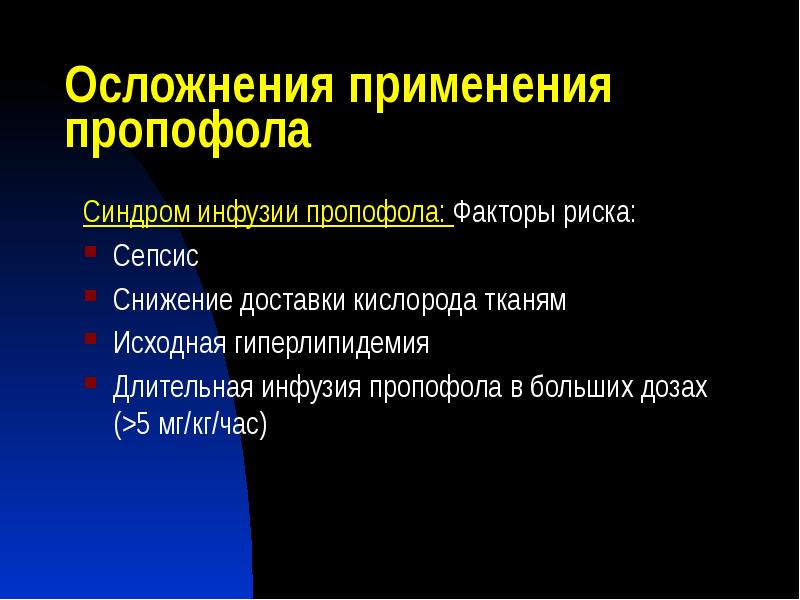 Осложнения применения пропофола

Синдром инфузии пропофола: Факторы риска:

- Сепсис
- Снижение доставки кислорода тканям
- Исходная гиперлипидемия
- Длительная инфузия пропофола в больших дозах (>5 мг/кг/час)